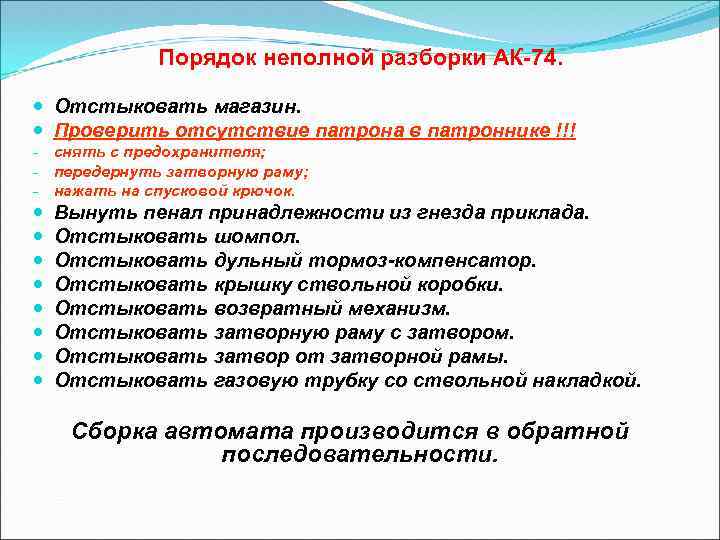 Порядок неполной разборки АК-74.

- Отстыковать магазин.
- Проверить отсутствие патрона в патроннике !!!
- снять с предохранителя;
- передернуть затворную раму;
- нажать на спусковой крючок.
- Вынуть пенал принадлежности из гнезда приклада.
- Отстыковать шомпол.
- Отстыковать дульный тормоз-компенсатор.
- Отстыковать крышку ствольной коробки.
- Отстыковать возвратный механизм.
- Отстыковать затворную раму с затвором.
- Отстыковать затвор от затворной рамы.
- Отстыковать газовую трубку со ствольной накладкой.

Сборка автомата производится в обратной последовательности.